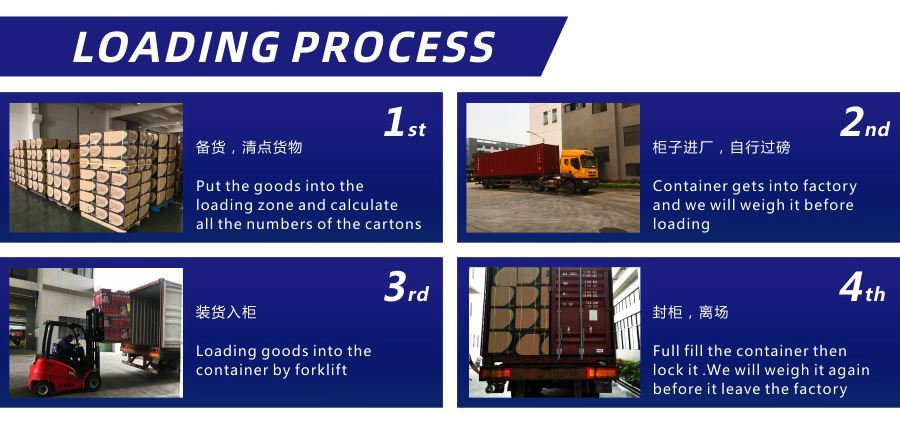 LOADING PROCESS

1st

备货，清点货物

Put the goods into the loading zone and calculate all the numbers of the cartons

2nd

柜子进厂，自行过磅

Container gets into factory and we will weigh it before loading

3rd

装货入柜

Loading goods into the container by forklift

4th

封柜，离场

Full fill the container then lock it .We will weigh it again before it leave the factory